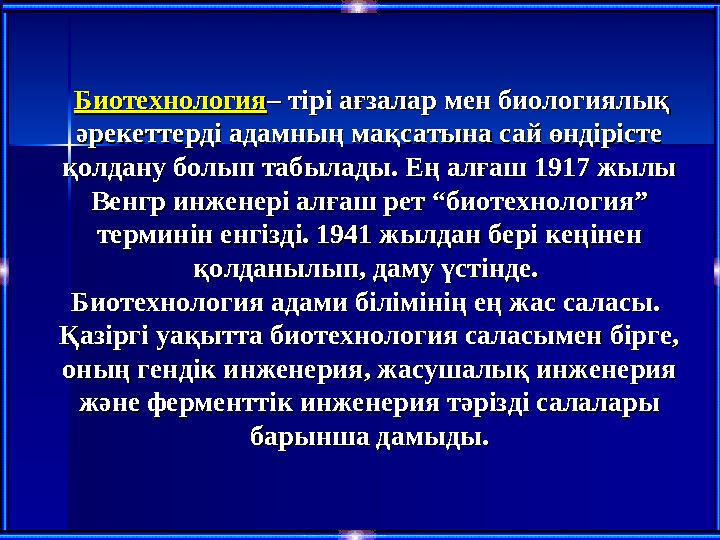 Биотехнология– тірі ағзалар мен биологиялық әрекеттерді адамның мақсатына сай өндірісте қолдану болып табылады. Ең алғаш 1917 жылы Венгр инженері алғаш рет “биотехнология” терминін енгізді. 1941 жылдан бері кеңінен қолданылып, даму үстінде.
Биотехнология адами білімінің ең жас саласы. Қазіргі уақытта биотехнология саласымен бірге, оның гендік инженерия, жасушалық инженерия және ферменттік инженерия тәрізді салалары барынша дамыды.